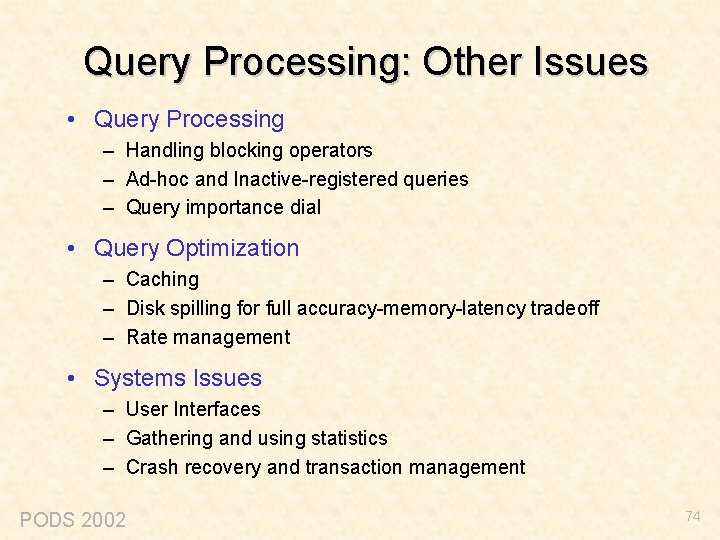 Query Processing: Other Issues

• Query Processing
– Handling blocking operators
– Ad-hoc and Inactive-registered queries
– Query importance dial

• Query Optimization
– Caching
– Disk spilling for full accuracy-memory-latency tradeoff
– Rate management

• Systems Issues
– User Interfaces
– Gathering and using statistics
– Crash recovery and transaction management

PODS 2002

74